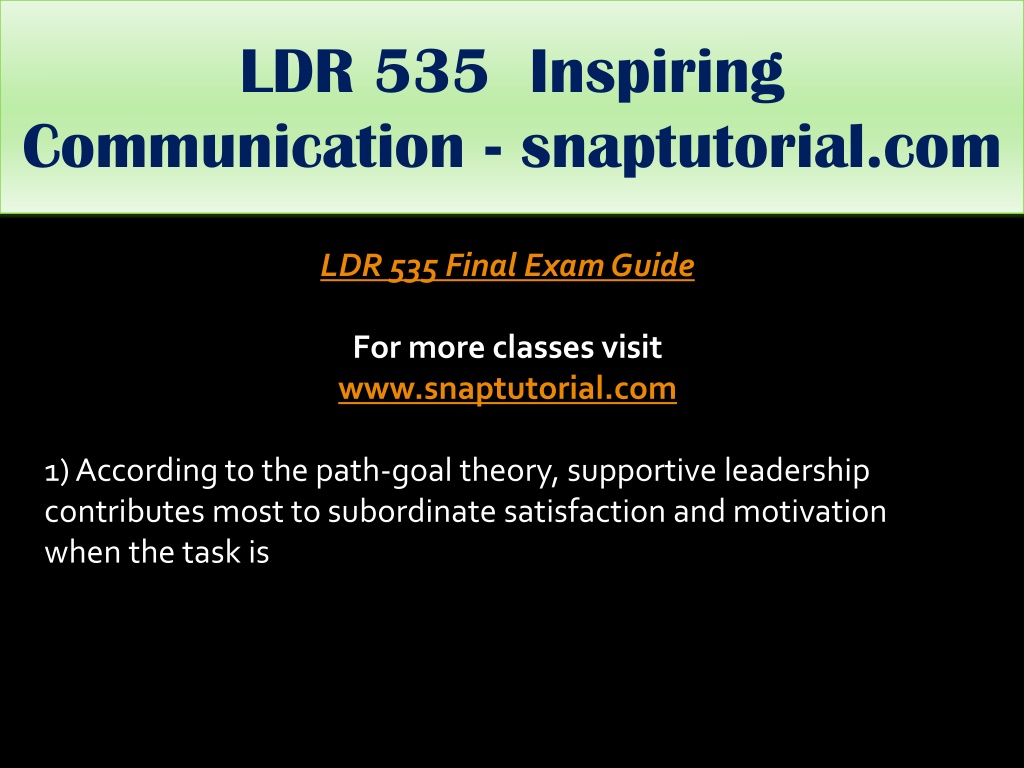 LDR 535 Inspiring Communication - snaptutorial.com

LDR 535 Final Exam Guide

For more classes visit
www.snaptutorial.com

1) According to the path-goal theory, supportive leadership contributes most to subordinate satisfaction and motivation when the task is